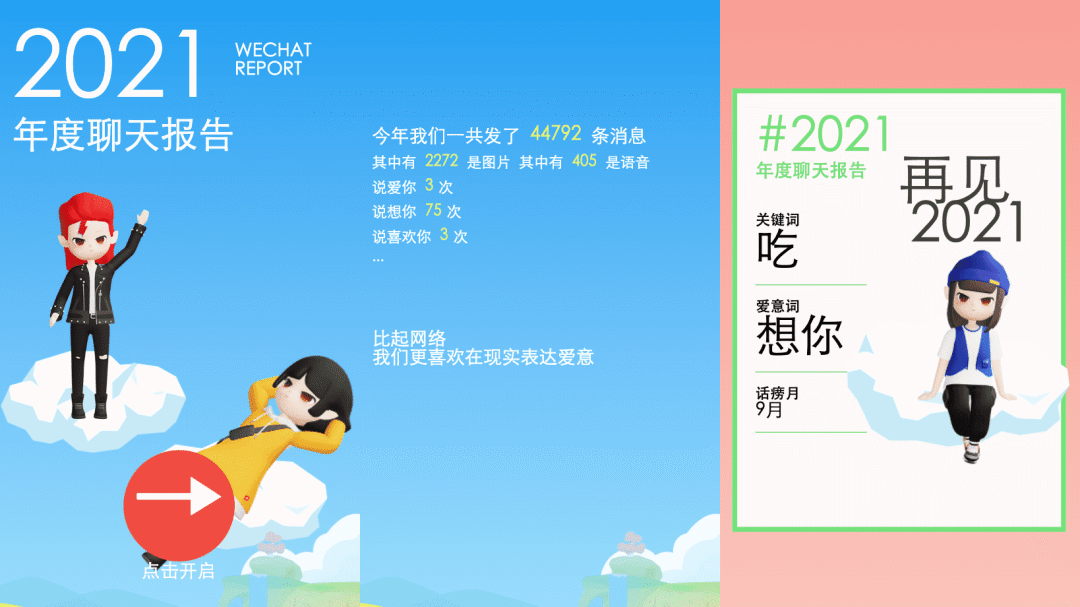 2021 WECHAT REPORT
年度聊天报告

点击开启

今年我们一共发了 44792 条消息
其中有 2272 是图片 其中有 405 是语音
说爱你 3 次
说想你 75 次
说喜欢你 3 次
...

比起网络
我们更喜欢在现实表达爱意

#2021
年度聊天报告

再见
2021

关键词
吃

爱意词
想你

话痨月
9月